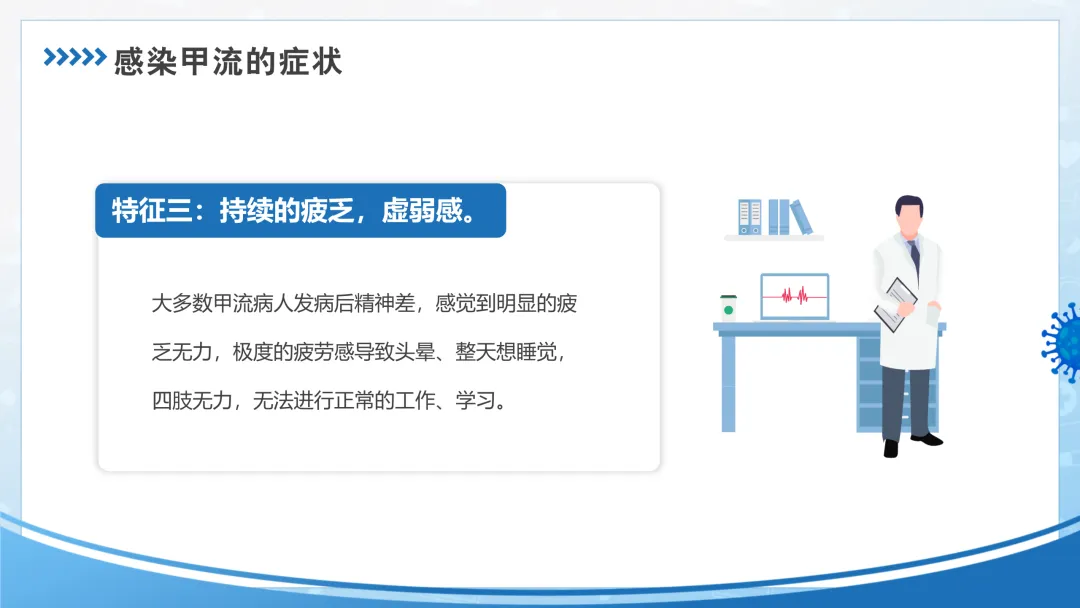 感染甲流的症状

特征三：持续的疲乏，虚弱感。

大多数甲流病人发病后精神差，感觉到明显的疲乏无力，极度的疲劳感导致头晕、整天想睡觉，四肢无力，无法进行正常的工作、学习。